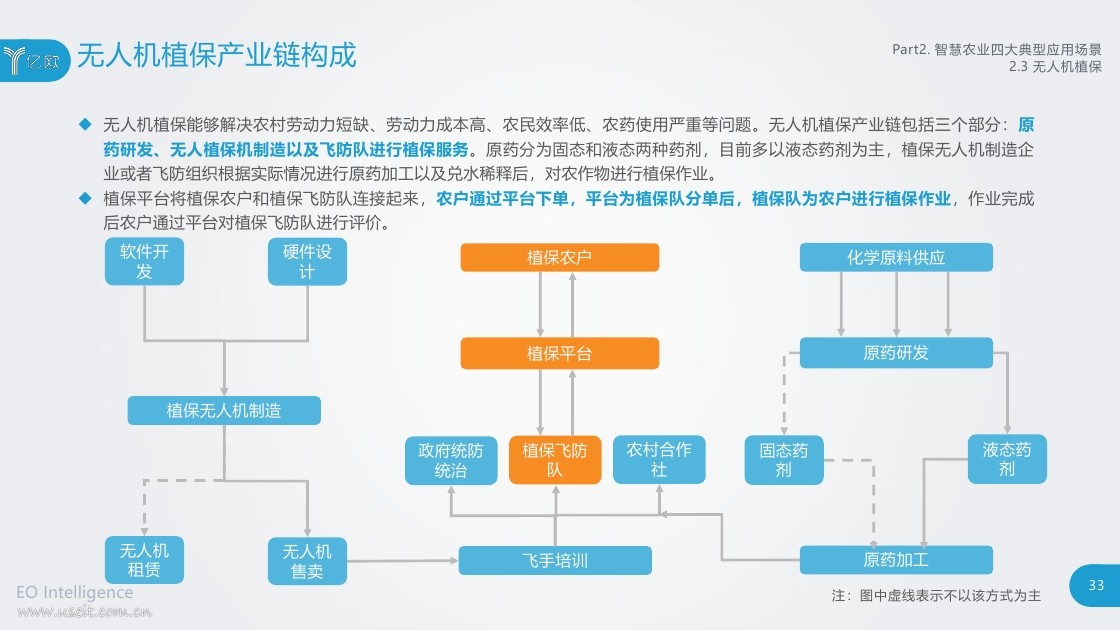 亿欧 无人机植保产业链构成

Part2. 智慧农业四大典型应用场景
2.3 无人机植保

◆ 无人机植保能够解决农村劳动力短缺、劳动力成本高、农民效率低、农药使用严重等问题。无人机植保产业链包括三个部分：原药研发、无人植保机制造以及飞防队进行植保服务。原药分为固态和液态两种药剂，目前多以液态药剂为主，植保无人机制造企业或者飞防组织根据实际情况进行原药加工以及兑水稀释后，对农作物进行植保作业。

◆ 植保平台将植保农户和植保飞防队连接起来，农户通过平台下单，平台为植保队分单后，植保队为农户进行植保作业，作业完成后农户通过平台对植保飞防队进行评价。

软件开发

硬件设计

植保无人机制造

无人机租赁

无人机售卖

植保农户

植保平台

政府统防统治

植保飞防队

农村合作社

飞手培训

化学原料供应

原药研发

固态药剂

液态药剂

原药加工

注：图中虚线表示不以该方式为主

EO Intelligence
www.useit.com.cn

33